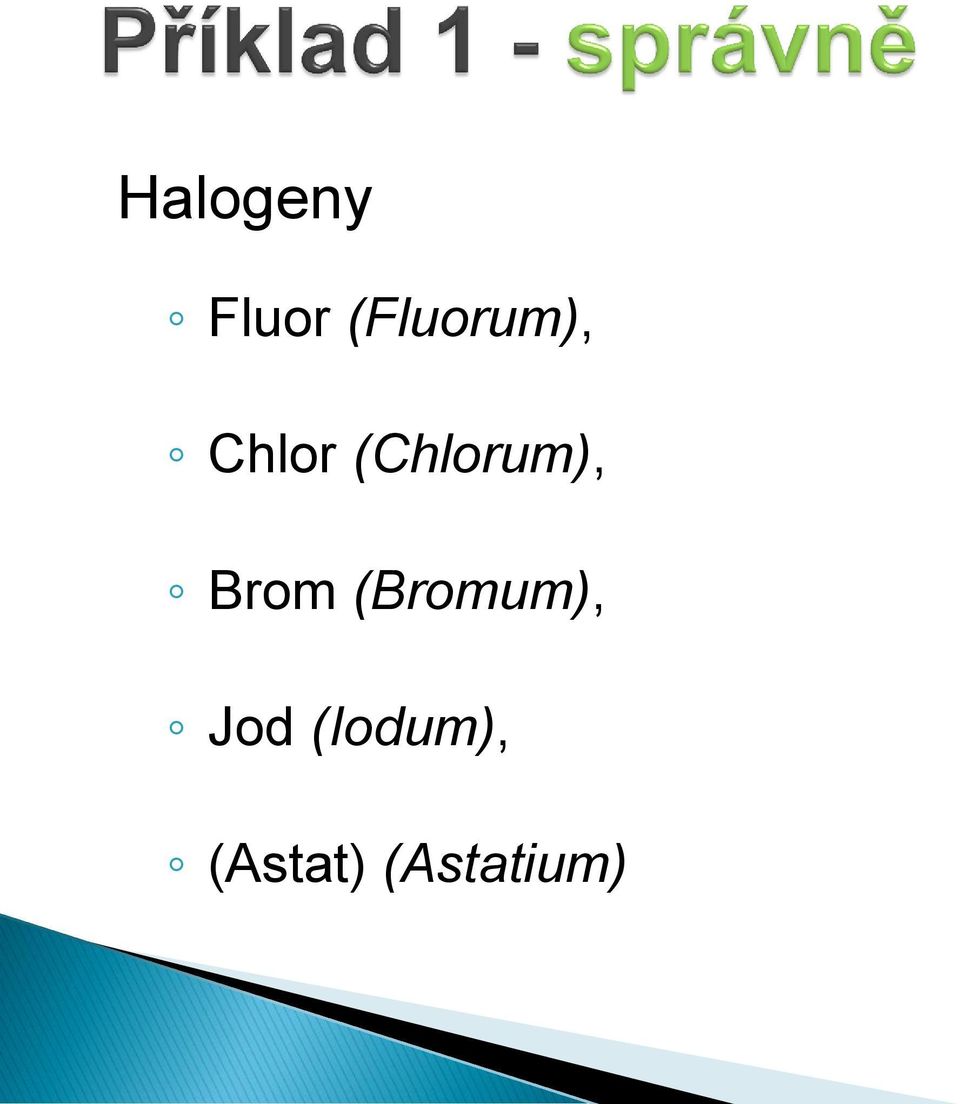 Příklad 1 - správně

Halogeny

◦ Fluor (Fluorum),

◦ Chlor (Chlorum),

◦ Brom (Bromum),

◦ Jod (Iodum),

◦ (Astat) (Astatium)